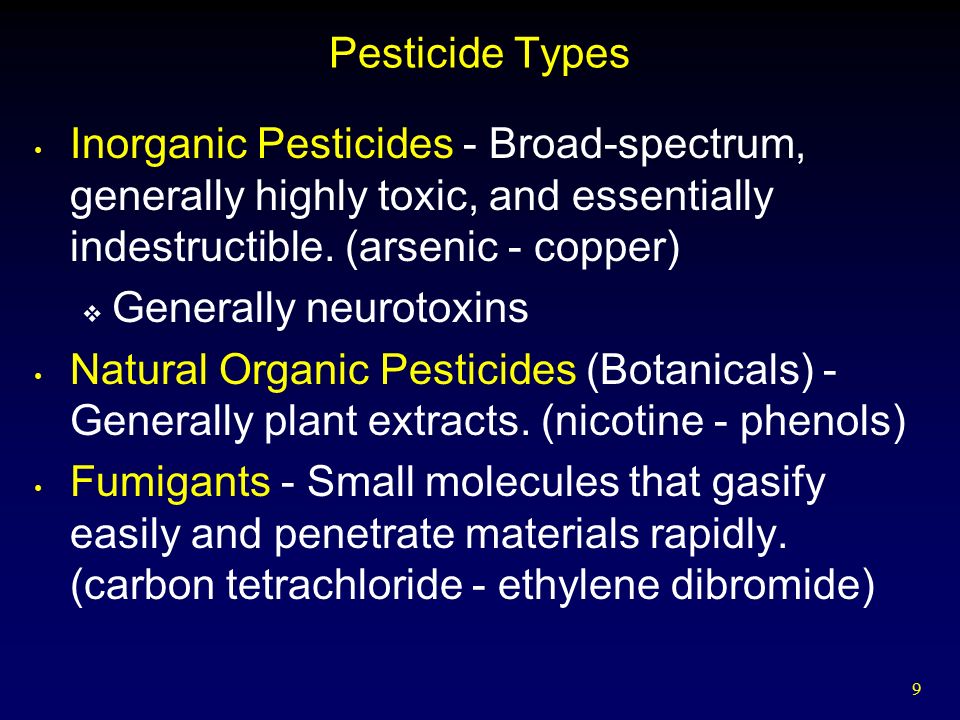 Pesticide Types

• Inorganic Pesticides - Broad-spectrum, generally highly toxic, and essentially indestructible. (arsenic - copper)

❖ Generally neurotoxins

• Natural Organic Pesticides (Botanicals) - Generally plant extracts. (nicotine - phenols)

• Fumigants - Small molecules that gasify easily and penetrate materials rapidly. (carbon tetrachloride - ethylene dibromide)

9